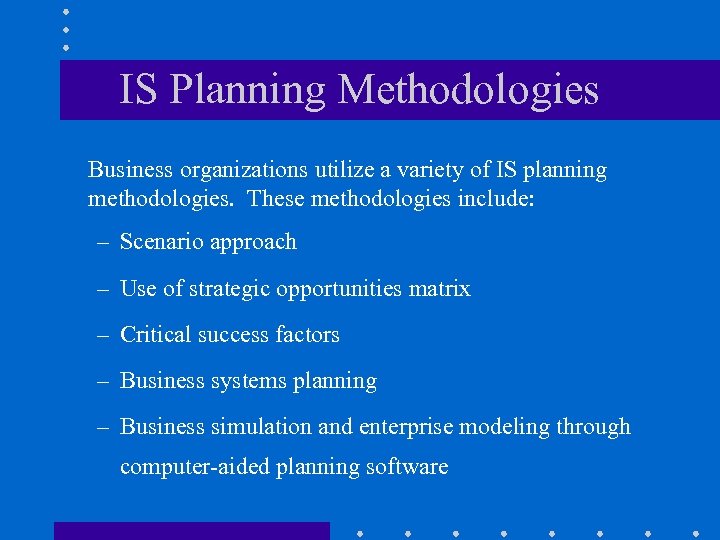 IS Planning Methodologies

Business organizations utilize a variety of IS planning methodologies. These methodologies include:

– Scenario approach

– Use of strategic opportunities matrix

– Critical success factors

– Business systems planning

– Business simulation and enterprise modeling through computer-aided planning software